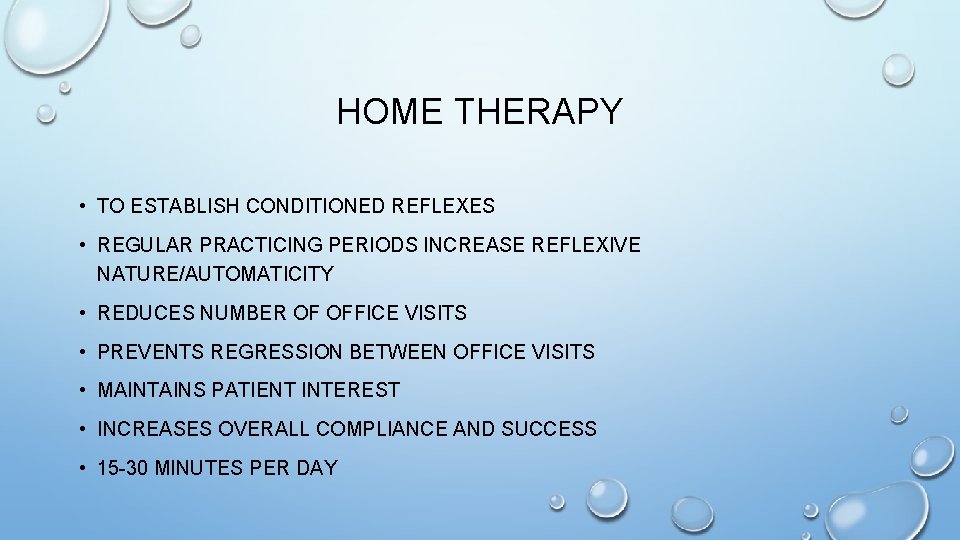 HOME THERAPY

• TO ESTABLISH CONDITIONED REFLEXES

• REGULAR PRACTICING PERIODS INCREASE REFLEXIVE NATURE/AUTOMATICITY

• REDUCES NUMBER OF OFFICE VISITS

• PREVENTS REGRESSION BETWEEN OFFICE VISITS

• MAINTAINS PATIENT INTEREST

• INCREASES OVERALL COMPLIANCE AND SUCCESS

• 15-30 MINUTES PER DAY